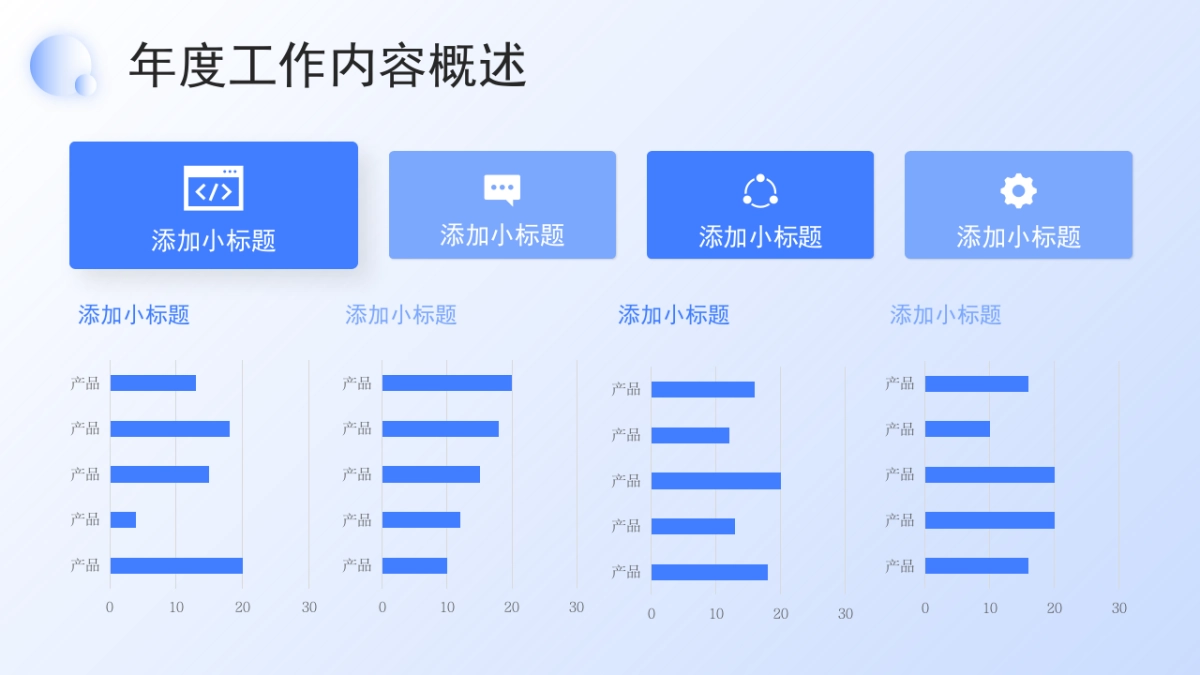 年度工作内容概述

添加小标题

添加小标题

添加小标题

添加小标题

添加小标题

产品
产品
产品
产品
产品

0 10 20 30

添加小标题

产品
产品
产品
产品
产品

0 10 20 30

添加小标题

产品
产品
产品
产品
产品

0 10 20 30

添加小标题

产品
产品
产品
产品
产品

0 10 20 30